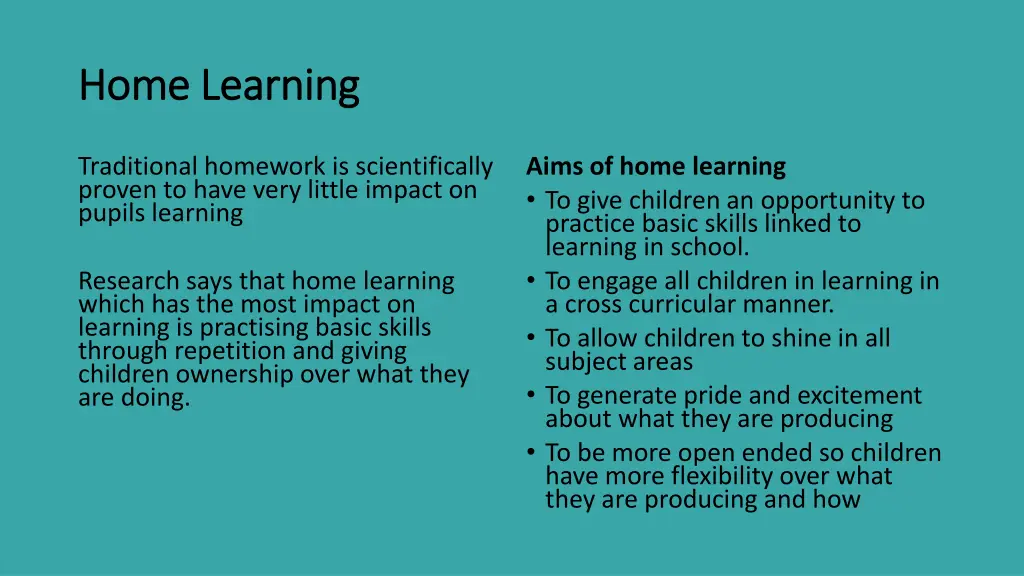 Home Learning

Traditional homework is scientifically proven to have very little impact on pupils learning

Research says that home learning which has the most impact on learning is practising basic skills through repetition and giving children ownership over what they are doing.

Aims of home learning
• To give children an opportunity to practice basic skills linked to learning in school.
• To engage all children in learning in a cross curricular manner.
• To allow children to shine in all subject areas
• To generate pride and excitement about what they are producing
• To be more open ended so children have more flexibility over what they are producing and how